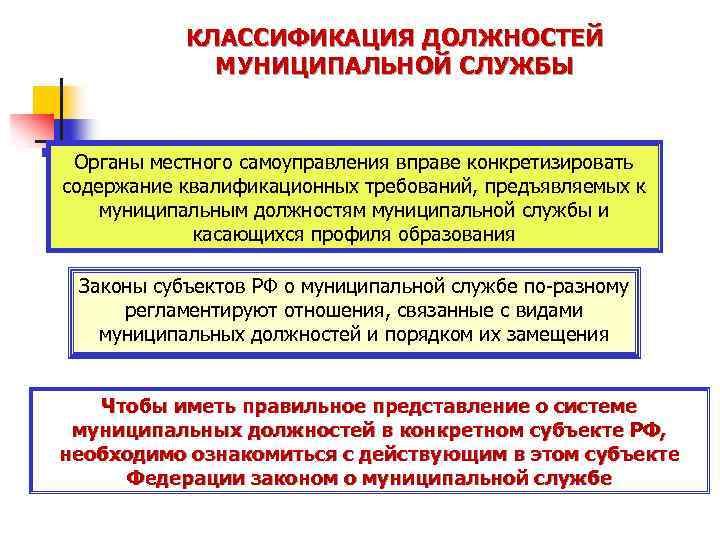 КЛАССИФИКАЦИЯ ДОЛЖНОСТЕЙ МУНИЦИПАЛЬНОЙ СЛУЖБЫ

Органы местного самоуправления вправе конкретизировать содержание квалификационных требований, предъявляемых к муниципальным должностям муниципальной службы и касающихся профиля образования

Законы субъектов РФ о муниципальной службе по-разному регламентируют отношения, связанные с видами муниципальных должностей и порядком их замещения

Чтобы иметь правильное представление о системе муниципальных должностей в конкретном субъекте РФ, необходимо ознакомиться с действующим в этом субъекте Федерации законом о муниципальной службе